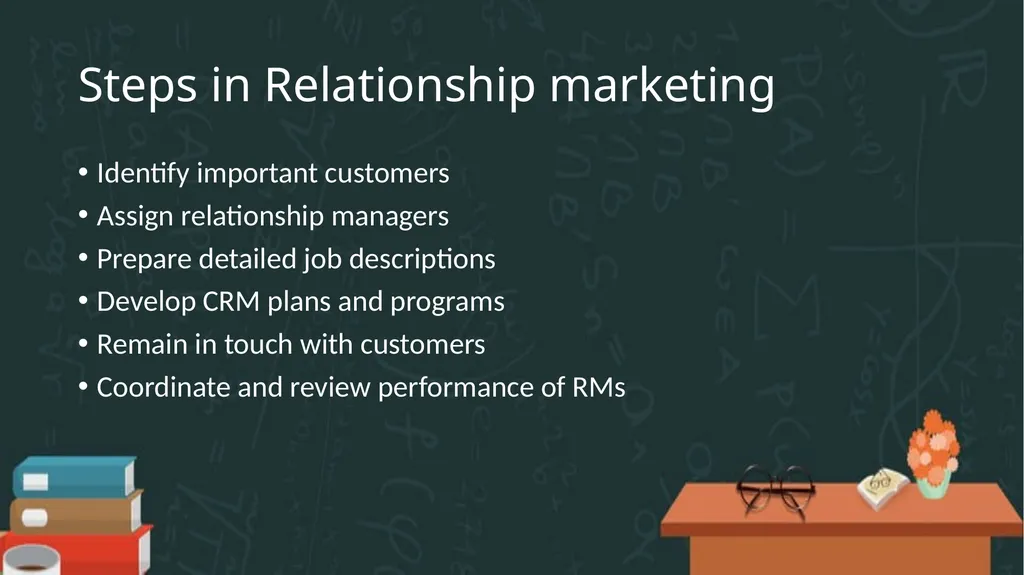 Steps in Relationship marketing

• Identify important customers
• Assign relationship managers
• Prepare detailed job descriptions
• Develop CRM plans and programs
• Remain in touch with customers
• Coordinate and review performance of RMs